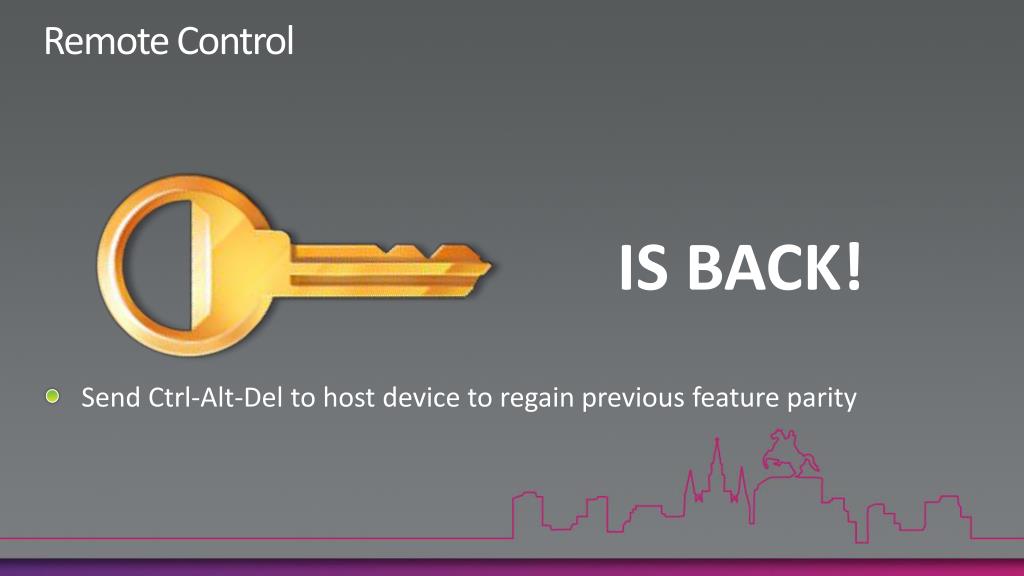 Remote Control

IS BACK!

Send Ctrl-Alt-Del to host device to regain previous feature parity